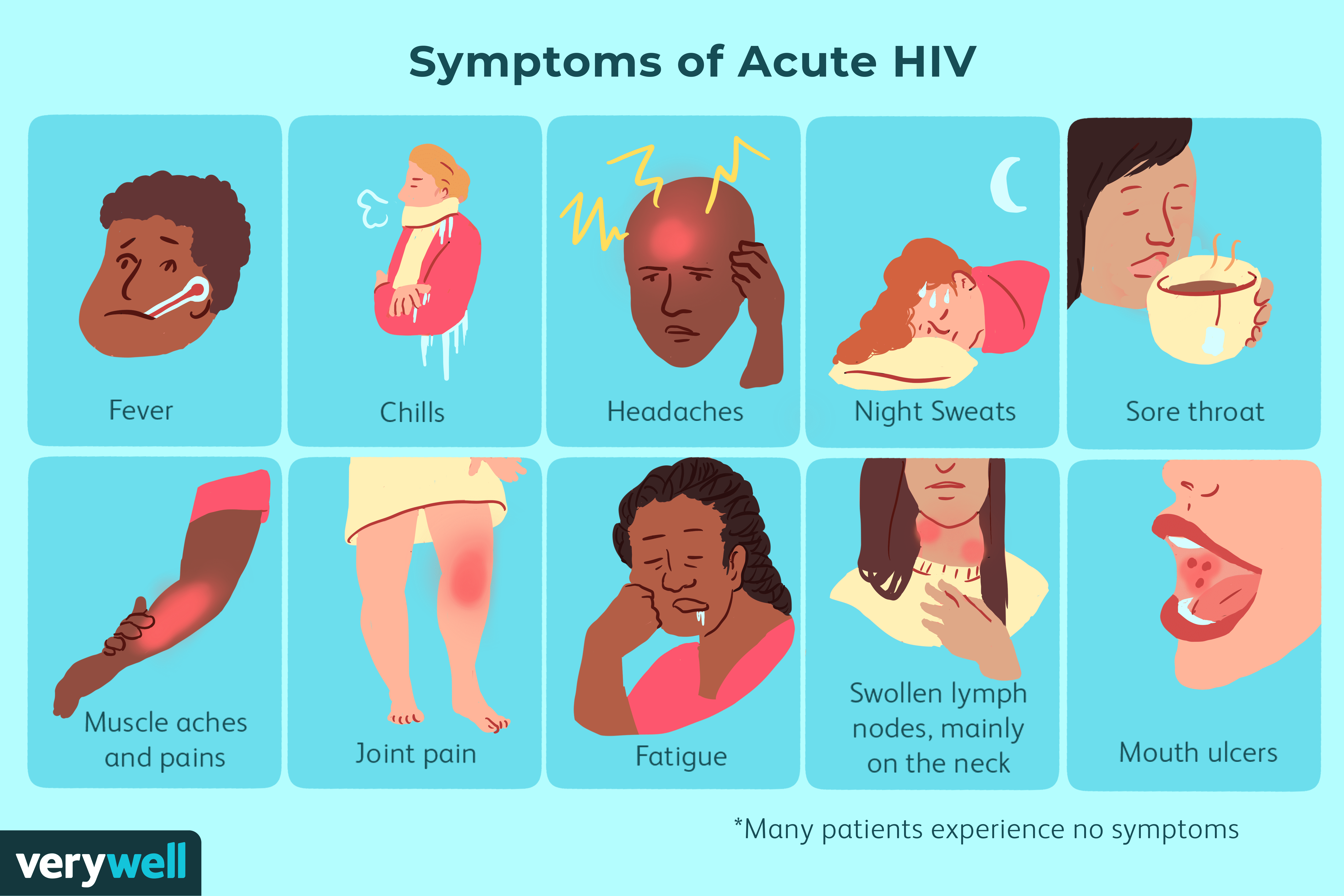 Symptoms of Acute HIV

Fever

Chills

Headaches

Night Sweats

Sore throat

Muscle aches and pains

Joint pain

Fatigue

Swollen lymph nodes, mainly on the neck

Mouth ulcers

*Many patients experience no symptoms

verywell